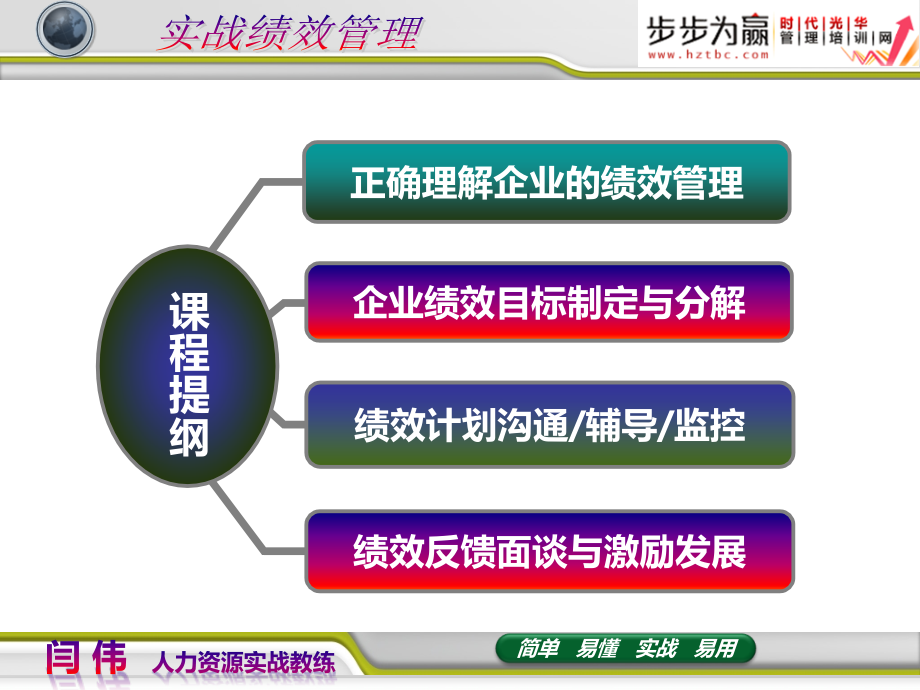 实战绩效管理

步步为赢 时代光华 管理培训网
www.hztbc.com

课程提纲

正确理解企业的绩效管理

企业绩效目标制定与分解

绩效计划沟通/辅导/监控

绩效反馈面谈与激励发展

闫伟 人力资源实战教练

简单 易懂 实战 易用